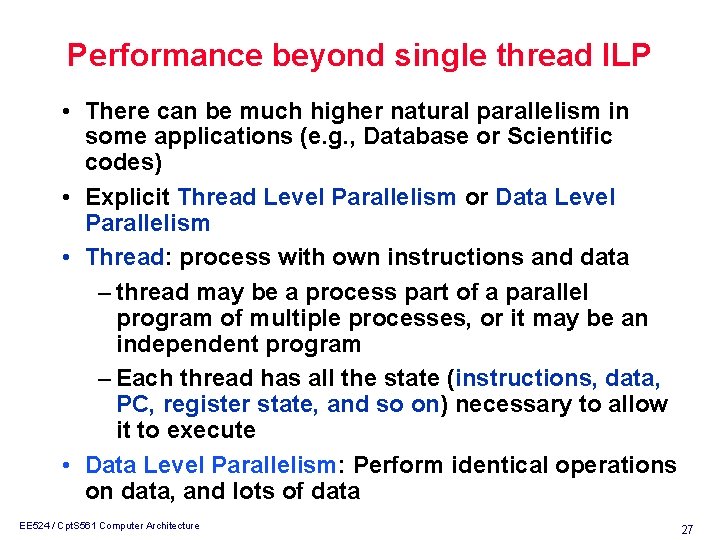 Performance beyond single thread ILP

• There can be much higher natural parallelism in some applications (e.g., Database or Scientific codes)

• Explicit Thread Level Parallelism or Data Level Parallelism

• Thread: process with own instructions and data

– thread may be a process part of a parallel program of multiple processes, or it may be an independent program

– Each thread has all the state (instructions, data, PC, register state, and so on) necessary to allow it to execute

• Data Level Parallelism: Perform identical operations on data, and lots of data

EE524 / CptS561 Computer Architecture

27